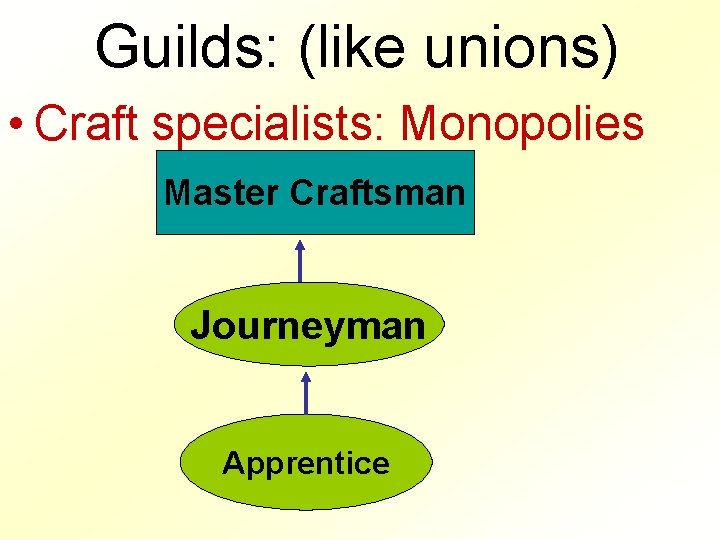 Guilds: (like unions)

• Craft specialists: Monopolies

Master Craftsman

Journeyman

Apprentice